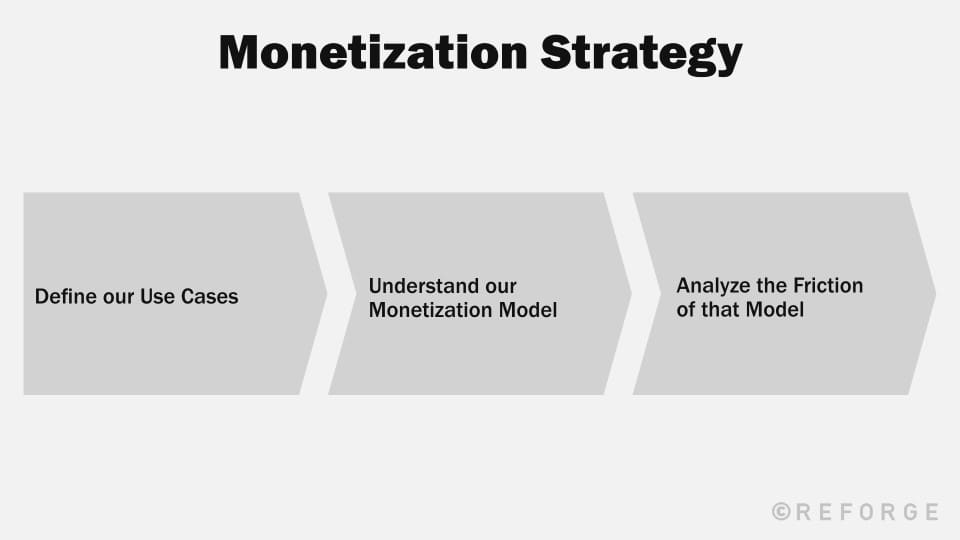 Monetization Strategy

Define our Use Cases

Understand our Monetization Model

Analyze the Friction of that Model

©REFORGE